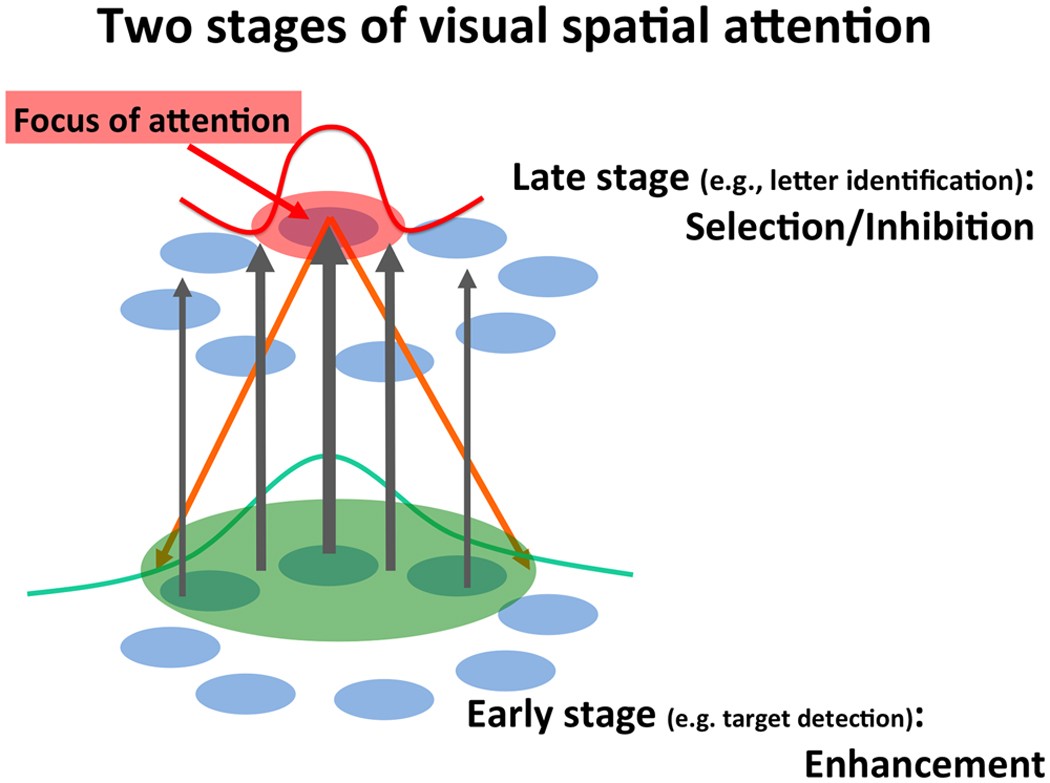 Two stages of visual spatial attention

Focus of attention

Late stage (e.g., letter identification):
Selection/Inhibition

Early stage (e.g. target detection):
Enhancement